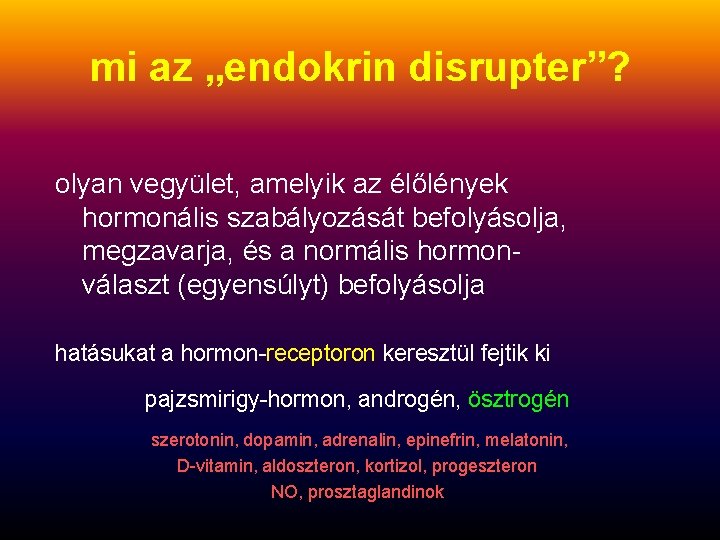 mi az „endokrin disrupter”?

olyan vegyület, amelyik az élőlények hormonális szabályozását befolyásolja, megzavarja, és a normális hormon-választ (egyensúlyt) befolyásolja

hatásukat a hormon-receptoron keresztül fejtik ki

pajzsmirigy-hormon, androgén, ösztrogén

szerotonin, dopamin, adrenalin, epinefrin, melatonin, D-vitamin, aldoszteron, kortizol, progeszteron NO, prosztaglandinok